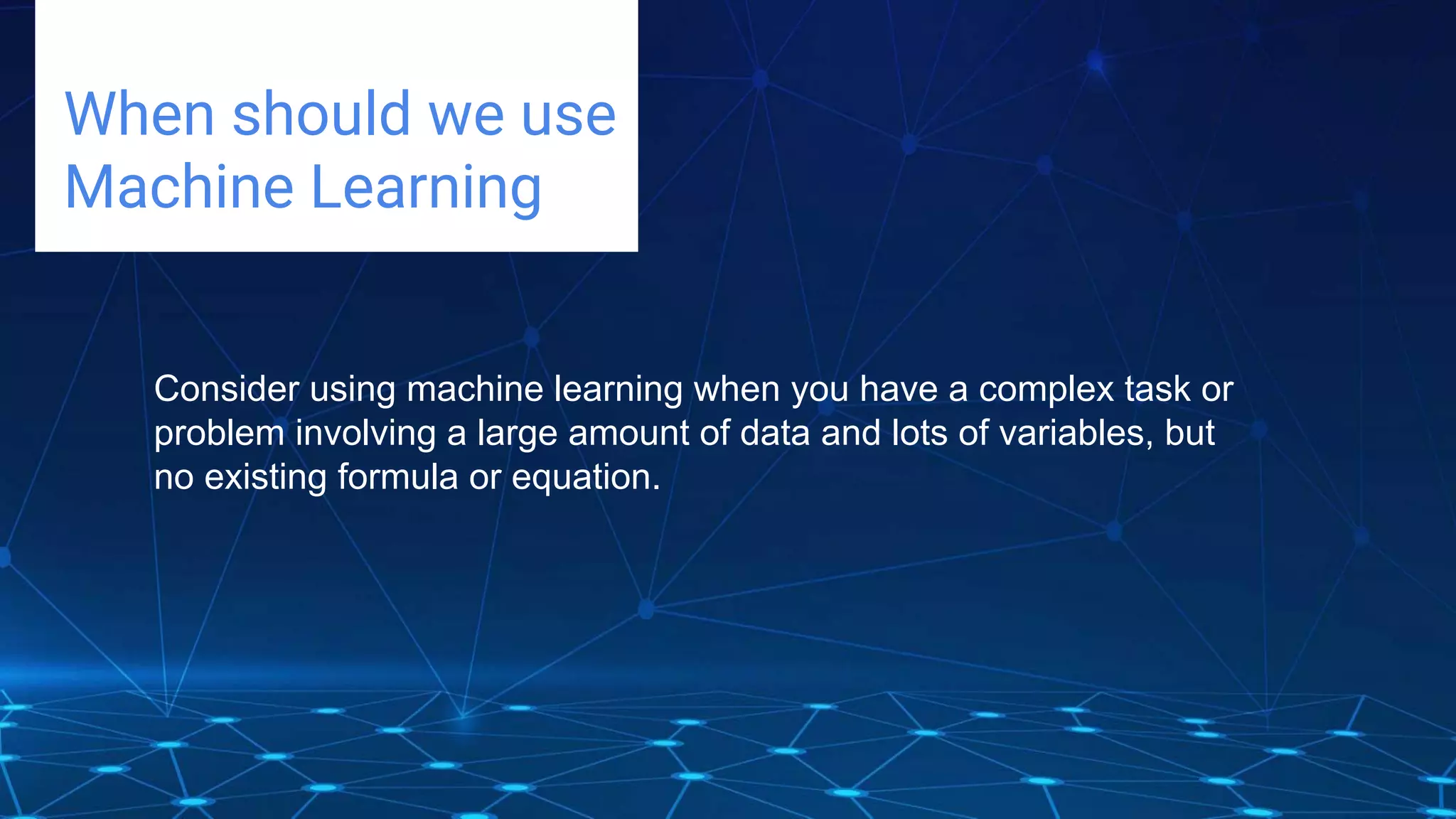 When should we use Machine Learning

Consider using machine learning when you have a complex task or problem involving a large amount of data and lots of variables, but no existing formula or equation.